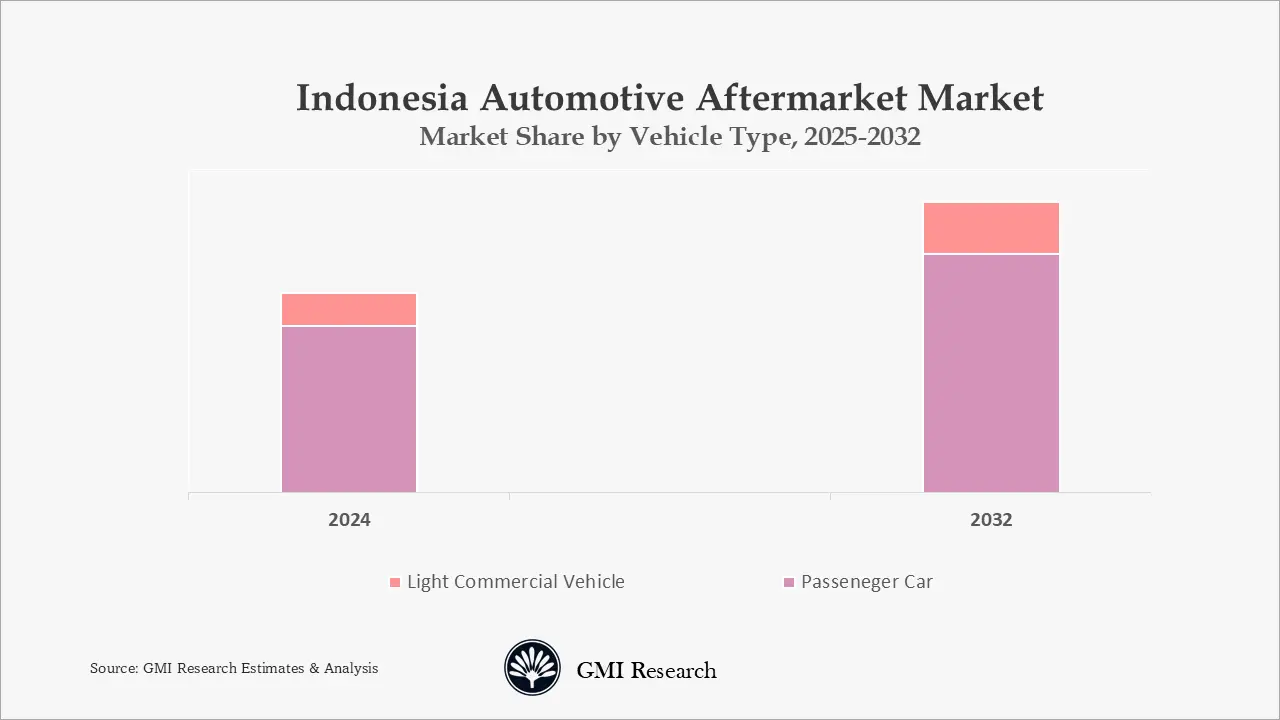 Indonesia Automotive Aftermarket Market
Market Share by Vehicle Type, 2025-2032

2024

2032

Light Commercial Vehicle

Passeneger Car

Source: GMI Research Estimates & Analysis

GMI Research